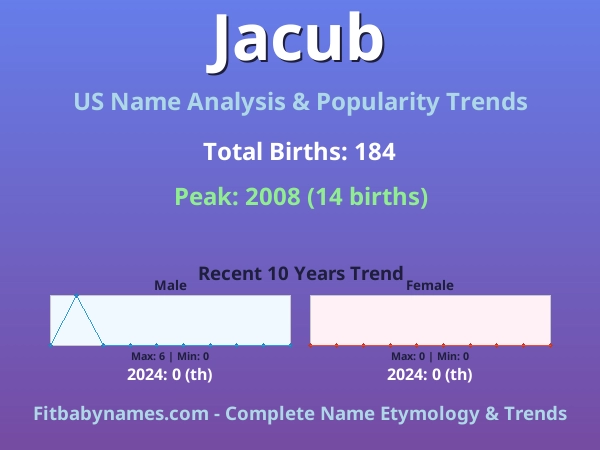 Jacub

US Name Analysis & Popularity Trends

Total Births: 184

Peak: 2008 (14 births)

Recent 10 Years Trend

Male

Max: 6 | Min: 0

2024: 0 (th)

Female

Max: 0 | Min: 0

2024: 0 (th)

Fitbabynames.com - Complete Name Etymology & Trends